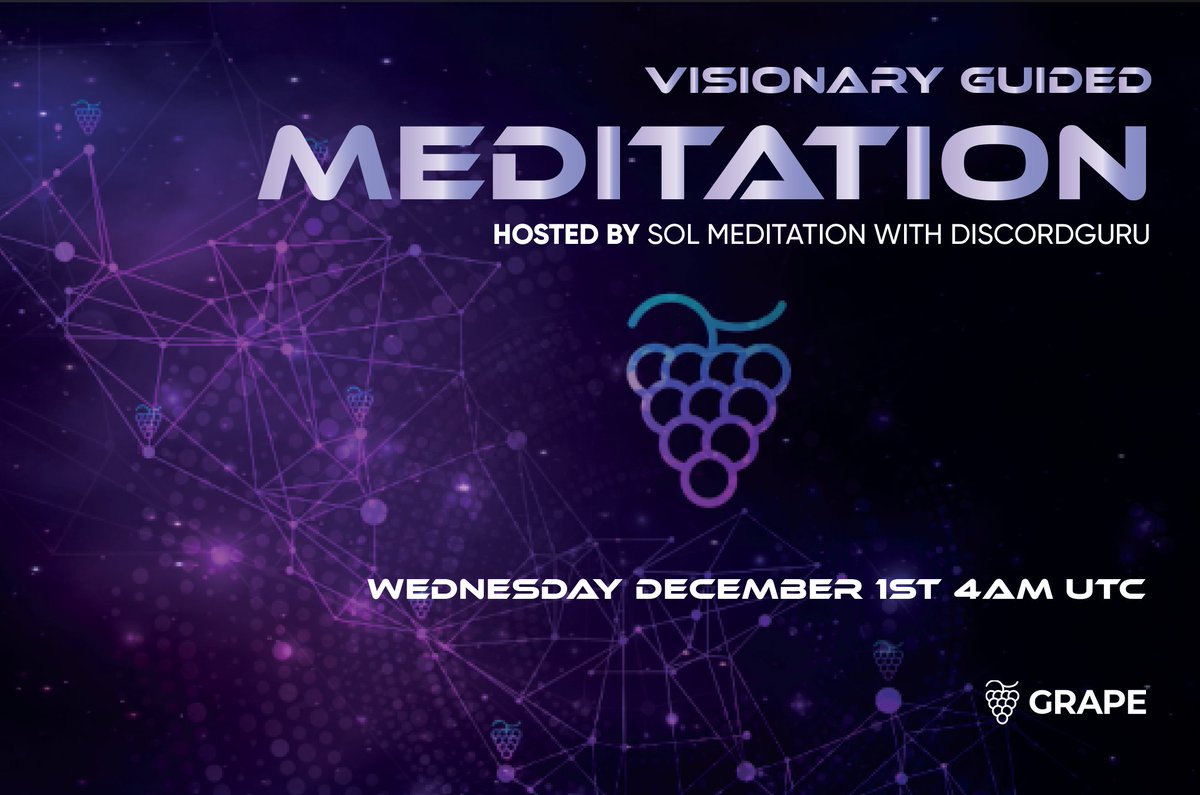 VISIONARY GUIDED

MEDITATION

HOSTED BY SOL MEDITATION WITH DISCORDGURU

WEDNESDAY DECEMBER 1ST 4AM UTC

GRAPE